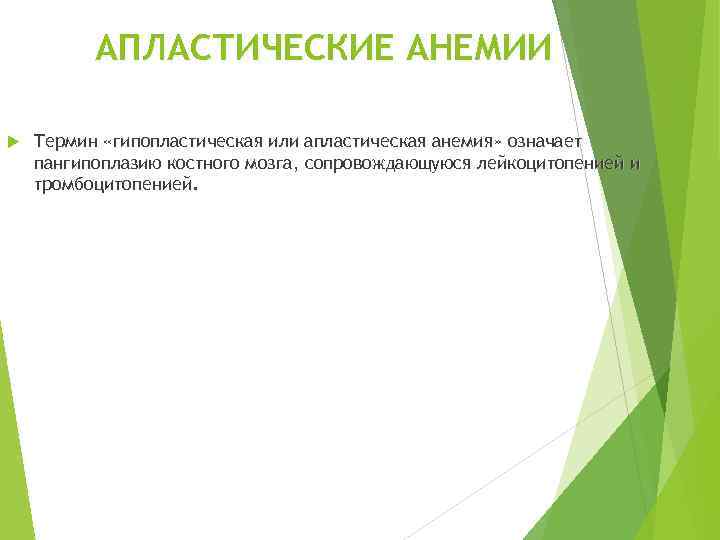 АПЛАСТИЧЕСКИЕ АНЕМИИ

Термин «гипопластическая или апластическая анемия» означает пангипоплазию костного мозга, сопровождающуюся лейкоцитопенией и тромбоцитопенией.